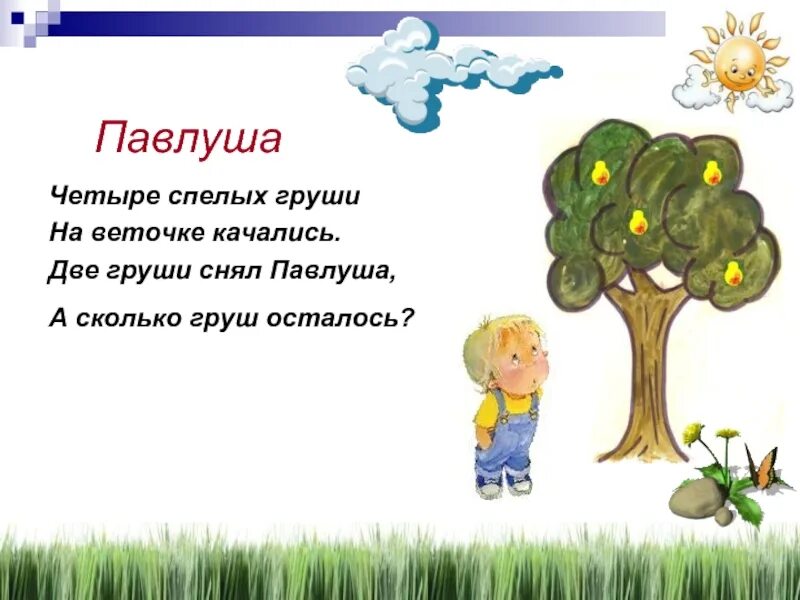 Павлуша

Четыре спелых груши
На веточке качались.
Две груши снял Павлуша,
А сколько груш осталось?